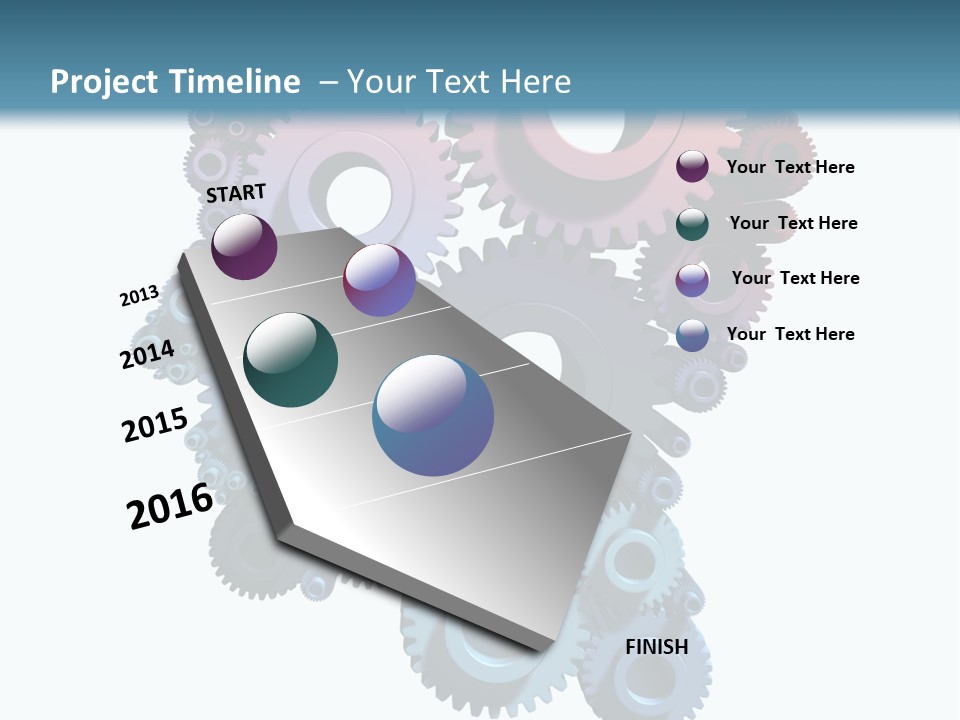 Project Timeline – Your Text Here

START

2013

2014

2015

2016

FINISH

Your Text Here

Your Text Here

Your Text Here

Your Text Here